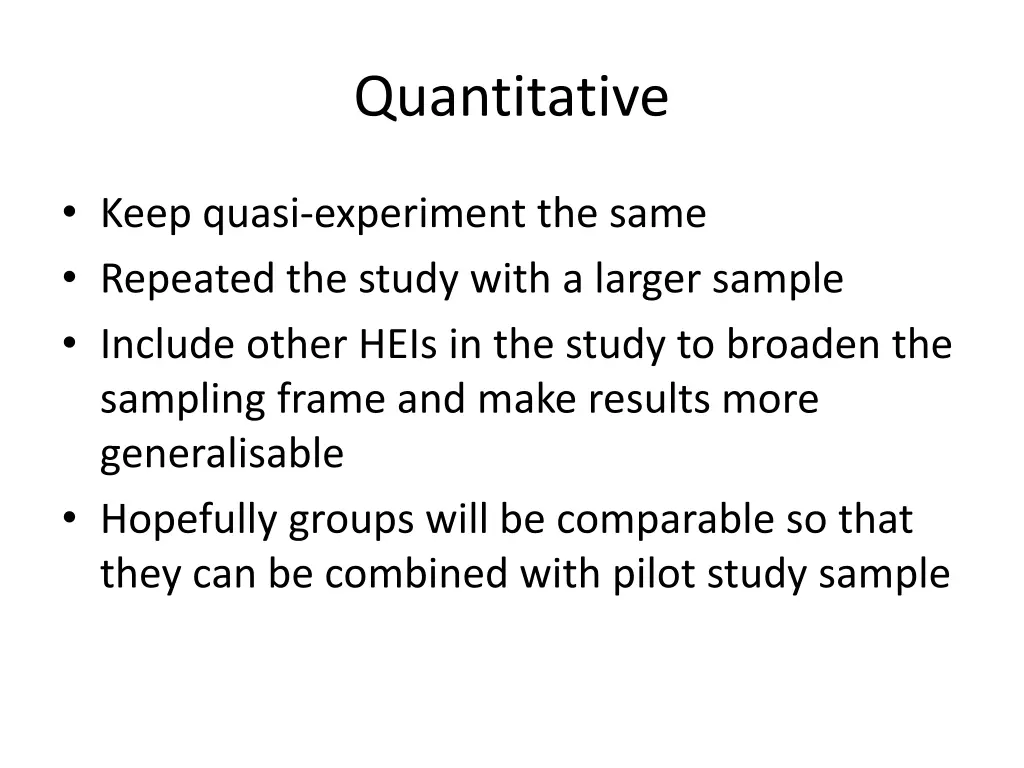 Quantitative

• Keep quasi-experiment the same
• Repeated the study with a larger sample
• Include other HEIs in the study to broaden the sampling frame and make results more generalisable
• Hopefully groups will be comparable so that they can be combined with pilot study sample